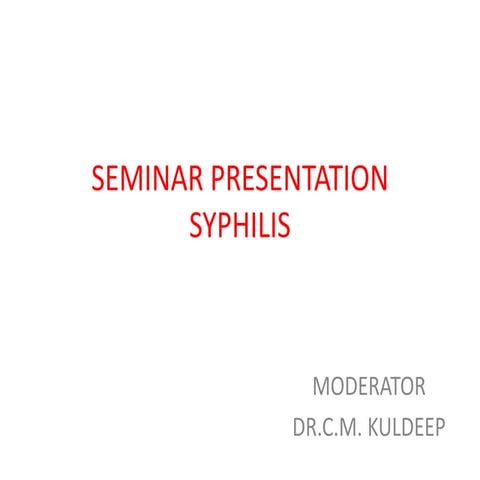 SEMINAR PRESENTATION
SYPHILIS

MODERATOR
DR.C.M. KULDEEP